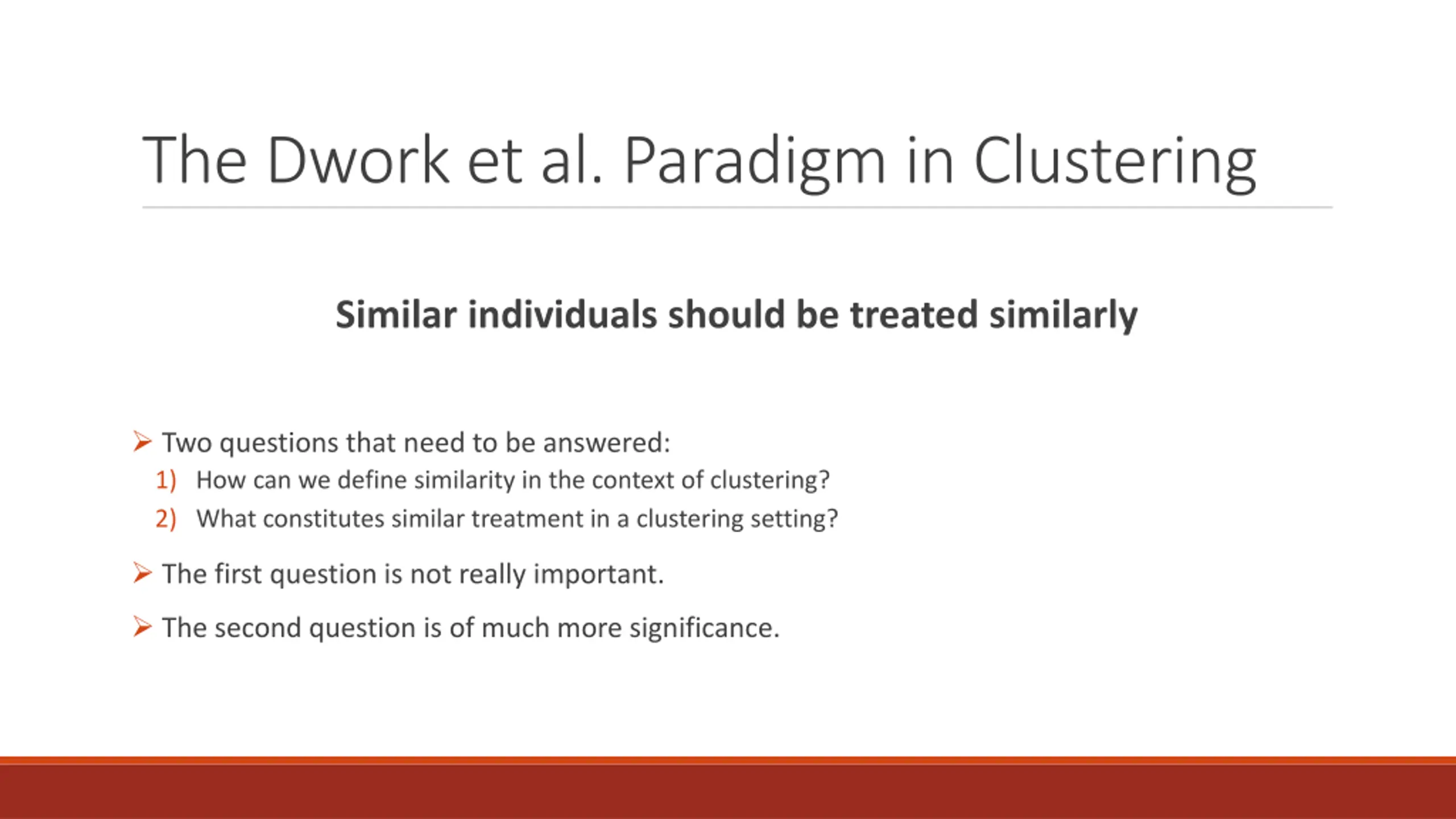 The Dwork et al. Paradigm in Clustering

Similar individuals should be treated similarly

➢ Two questions that need to be answered:
1) How can we define similarity in the context of clustering?
2) What constitutes similar treatment in a clustering setting?

➢ The first question is not really important.

➢ The second question is of much more significance.